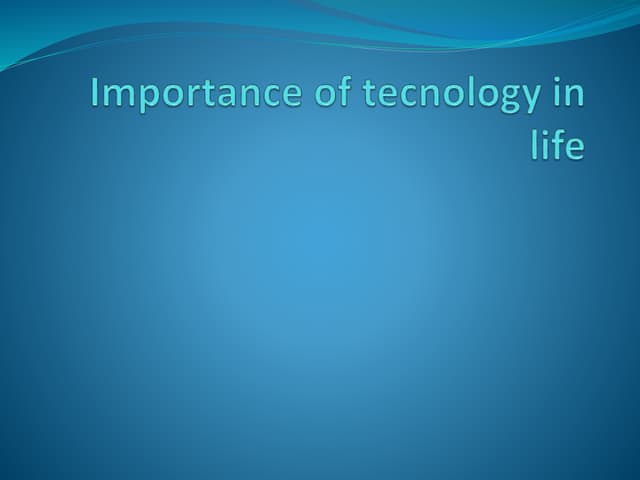 Importance of tecnology in life